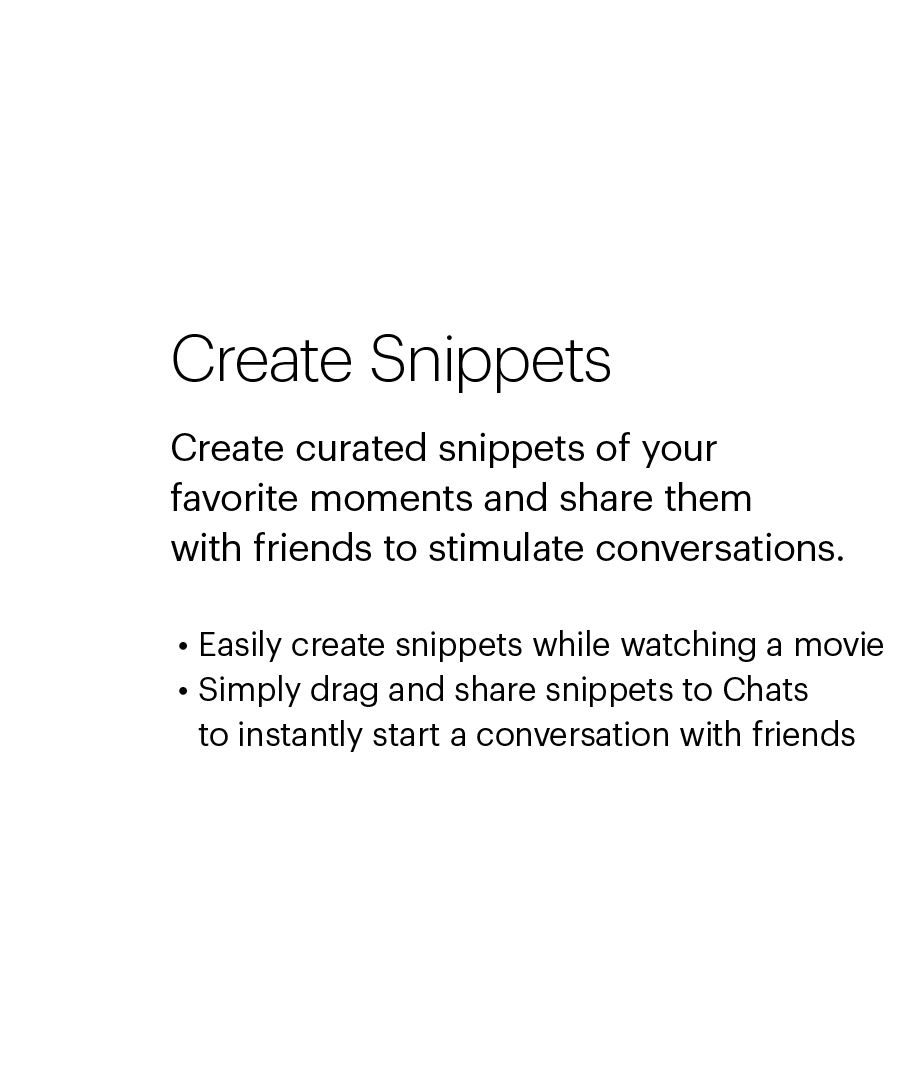 Create Snippets

Create curated snippets of your favorite moments and share them with friends to stimulate conversations.

• Easily create snippets while watching a movie
• Simply drag and share snippets to Chats to instantly start a conversation with friends